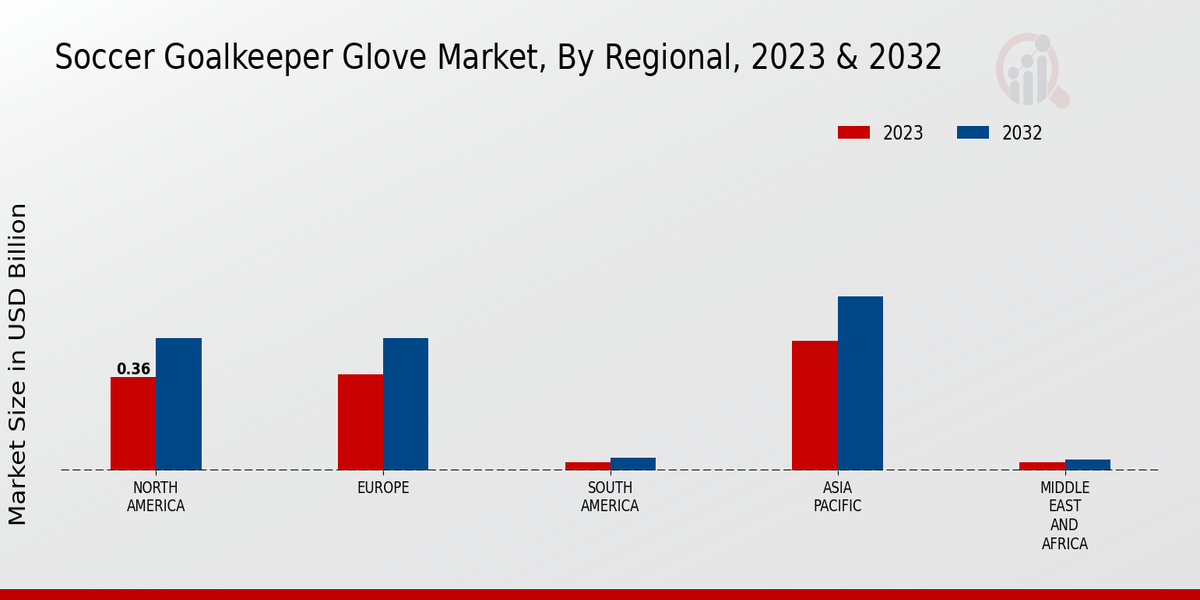 Soccer Goalkeeper Glove Market, By Regional, 2023 & 2032

2023
2032

Market Size in USD Billion

0.36

NORTH AMERICA
EUROPE
SOUTH AMERICA
ASIA PACIFIC
MIDDLE EAST AND AFRICA